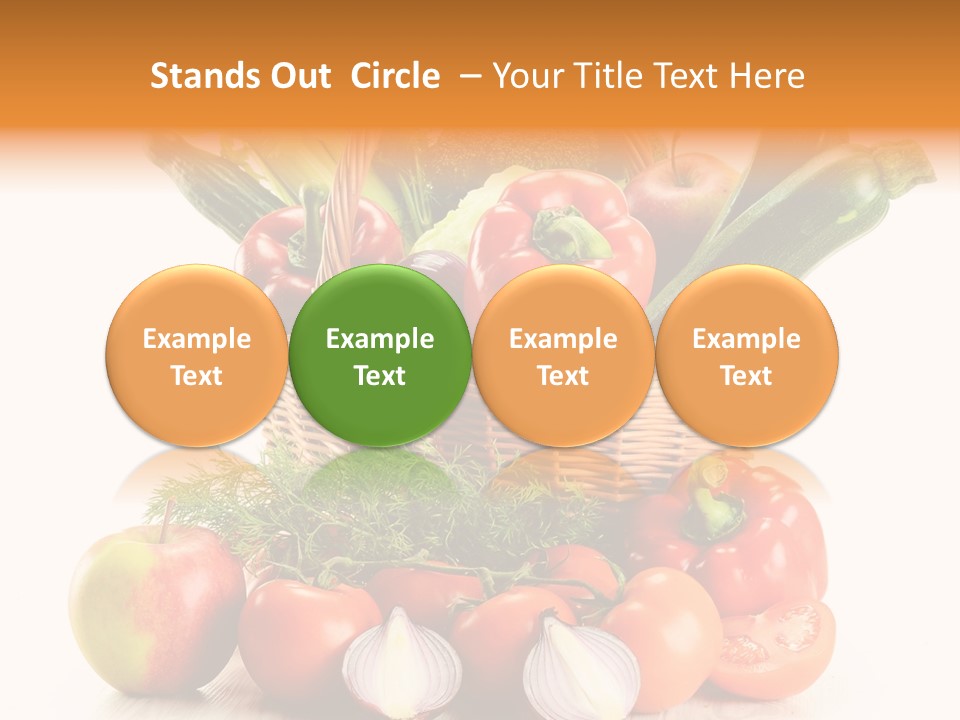 Stands Out Circle – Your Title Text Here

Example Text

Example Text

Example Text

Example Text